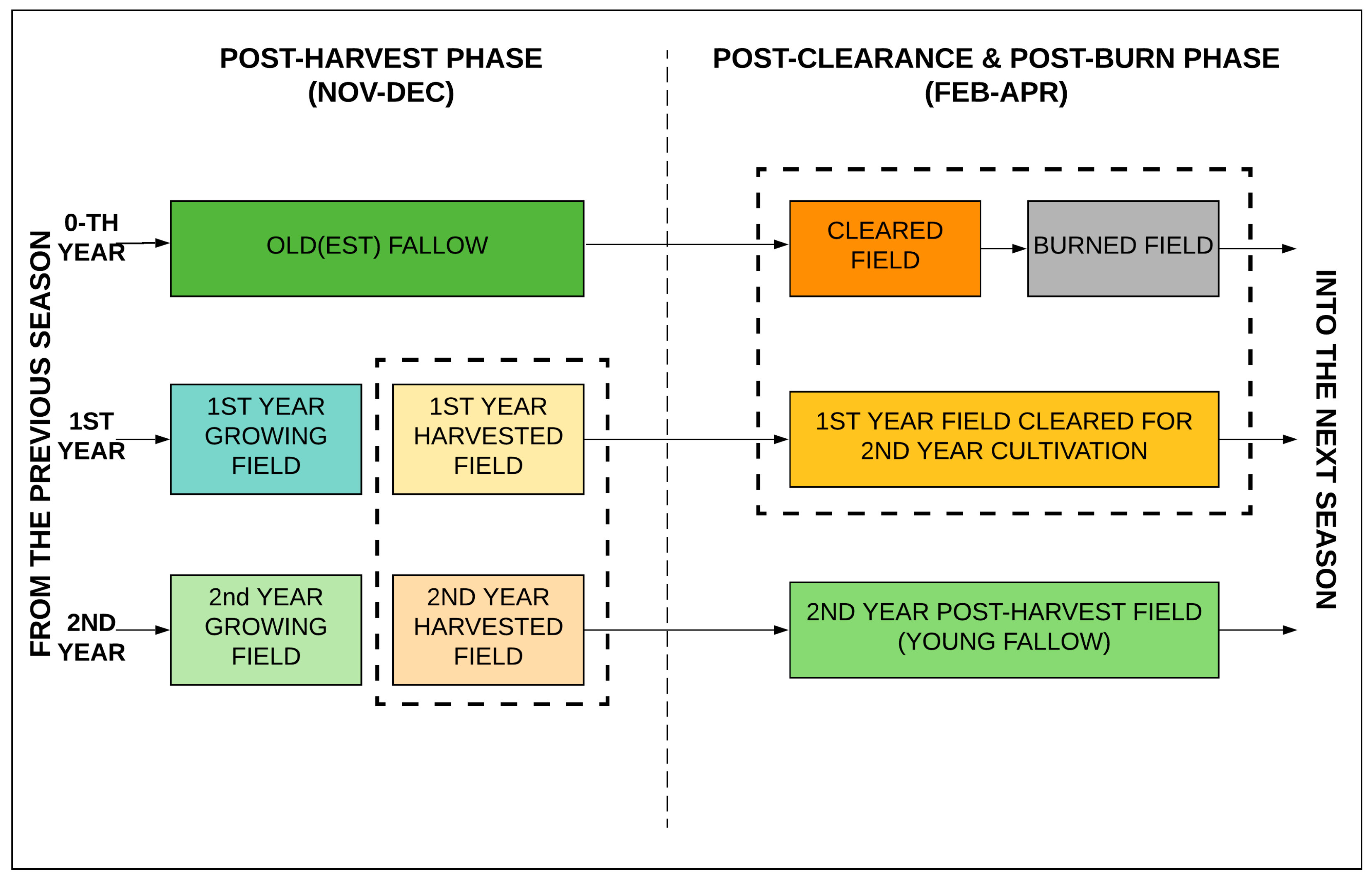 POST-HARVEST PHASE
(NOV-DEC)

POST-CLEARANCE & POST-BURN PHASE
(FEB-APR)

FROM THE PREVIOUS SEASON

0-TH YEAR

OLD(EST) FALLOW

CLEARED FIELD

BURNED FIELD

1ST YEAR

1ST YEAR GROWING FIELD

1ST YEAR HARVESTED FIELD

1ST YEAR FIELD CLEARED FOR 2ND YEAR CULTIVATION

2ND YEAR

2nd YEAR GROWING FIELD

2ND YEAR HARVESTED FIELD

2ND YEAR POST-HARVEST FIELD (YOUNG FALLOW)

INTO THE NEXT SEASON